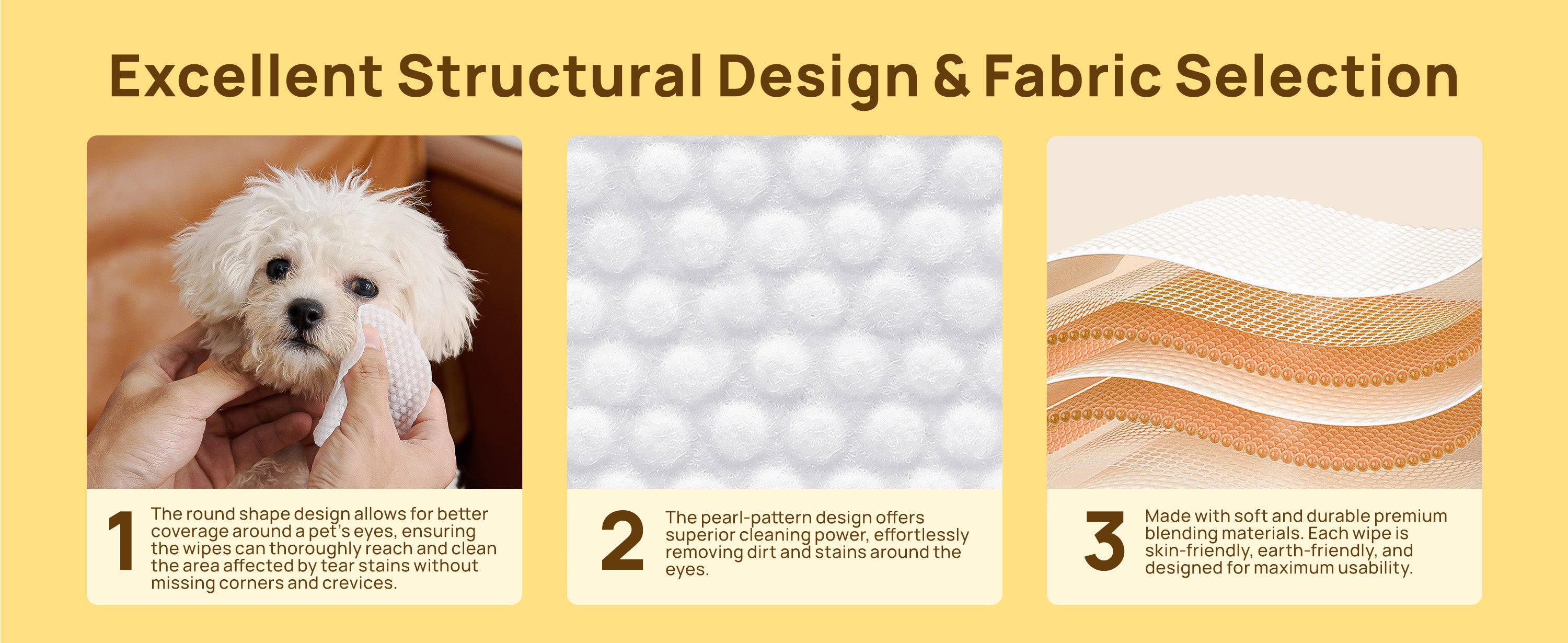 Excellent Structural Design & Fabric Selection

1 The round shape design allows for better coverage around a pet's eyes, ensuring the wipes can thoroughly reach and clean the area affected by tear stains without missing corners and crevices.

2 The pearl-pattern design offers superior cleaning power, effortlessly removing dirt and stains around the eyes.

3 Made with soft and durable premium blending materials. Each wipe is skin-friendly, earth-friendly, and designed for maximum usability.